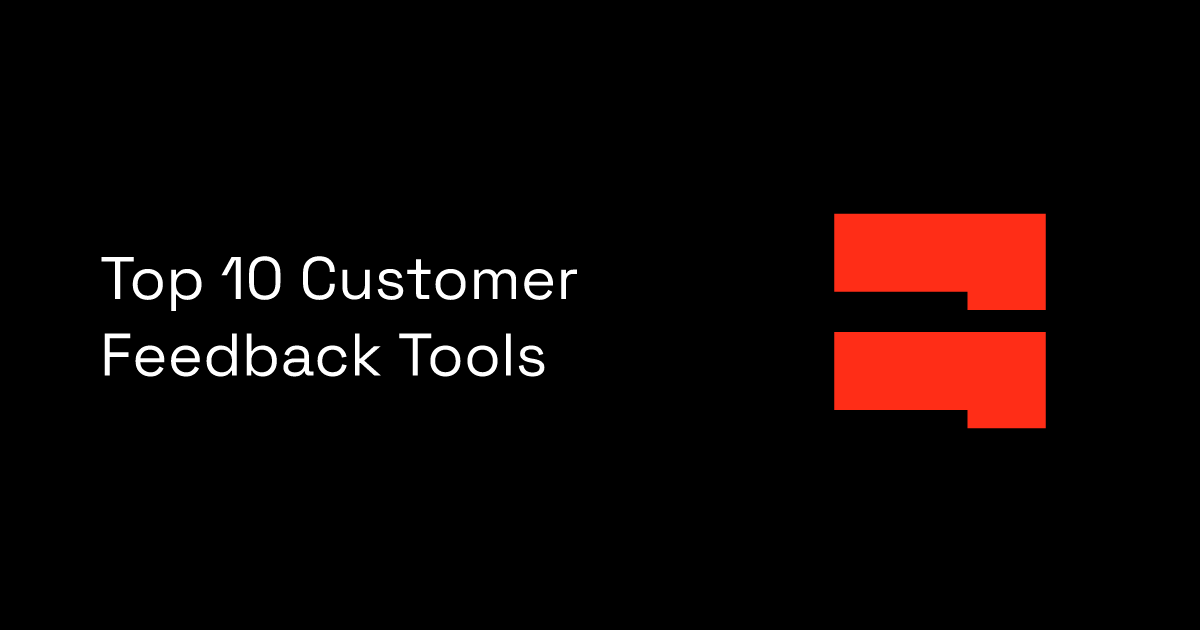 Top 10 Customer Feedback Tools